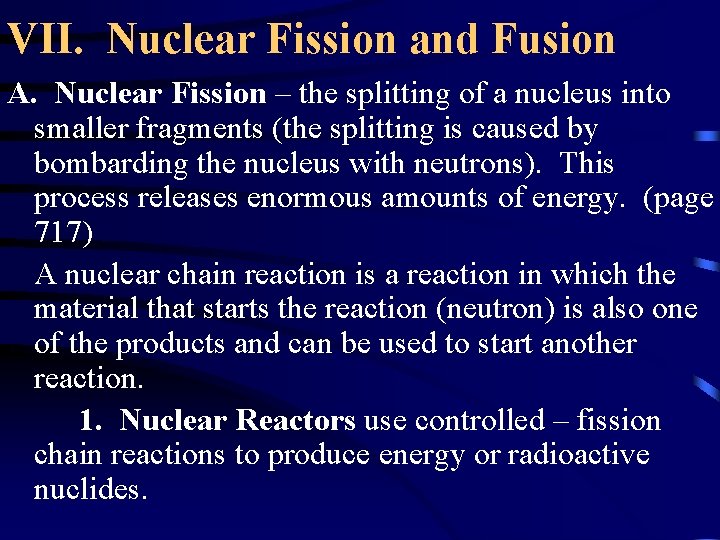 VII. Nuclear Fission and Fusion

A. Nuclear Fission – the splitting of a nucleus into smaller fragments (the splitting is caused by bombarding the nucleus with neutrons). This process releases enormous amounts of energy. (page 717)

A nuclear chain reaction is a reaction in which the material that starts the reaction (neutron) is also one of the products and can be used to start another reaction.

1. Nuclear Reactors use controlled – fission chain reactions to produce energy or radioactive nuclides.